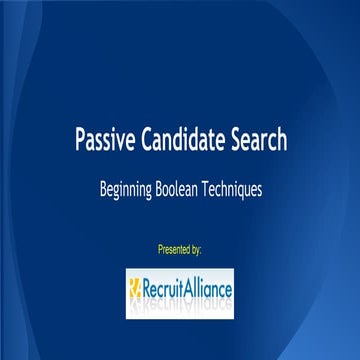 Passive Candidate Search

Beginning Boolean Techniques

Presented by:

RecruitAlliance